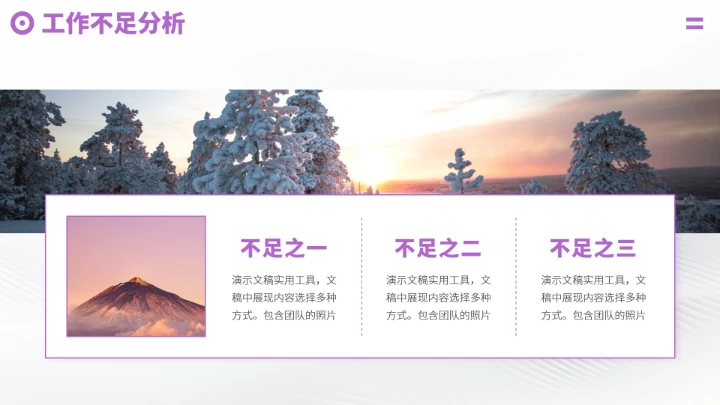 工作不足分析

不足之一

演示文稿实用工具，文稿中展现内容选择多种方式。包含团队的照片

不足之二

演示文稿实用工具，文稿中展现内容选择多种方式。包含团队的照片

不足之三

演示文稿实用工具，文稿中展现内容选择多种方式。包含团队的照片